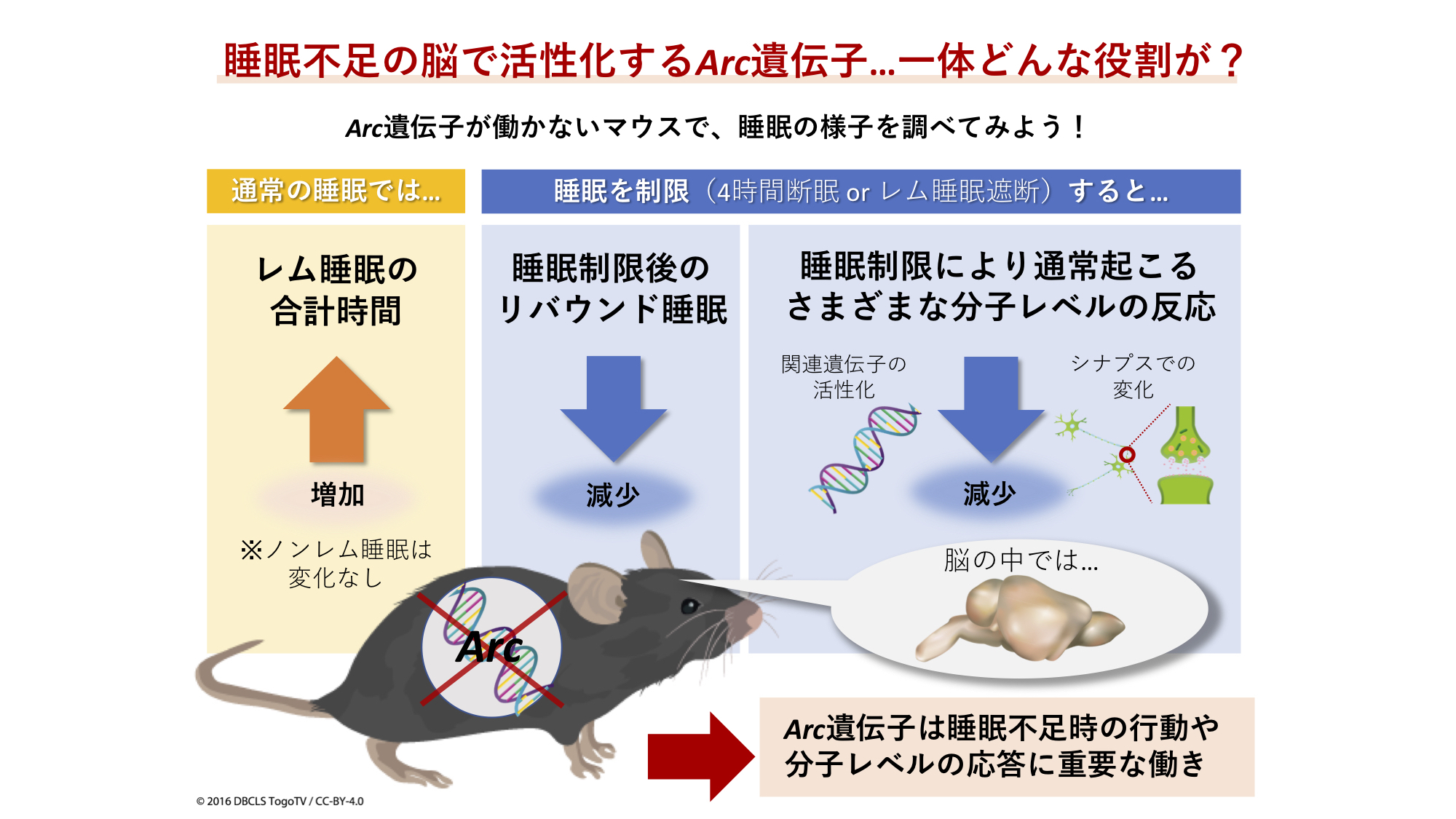 睡眠不足の脳で活性化するArc遺伝子…一体どんな役割が？

Arc遺伝子が働かないマウスで、睡眠の様子を調べてみよう！

通常の睡眠では…

睡眠を制限（4時間断眠 or レム睡眠遮断）すると…

レム睡眠の合計時間

増加

※ノンレム睡眠は変化なし

睡眠制限後のリバウンド睡眠

減少

睡眠制限により通常起こるさまざまな分子レベルの反応

関連遺伝子の活性化

シナプスでの変化

減少

脳の中では…

Arc

Arc遺伝子は睡眠不足時の行動や分子レベルの応答に重要な働き

© 2016 DBCLS TogoTV / CC-BY-4.0